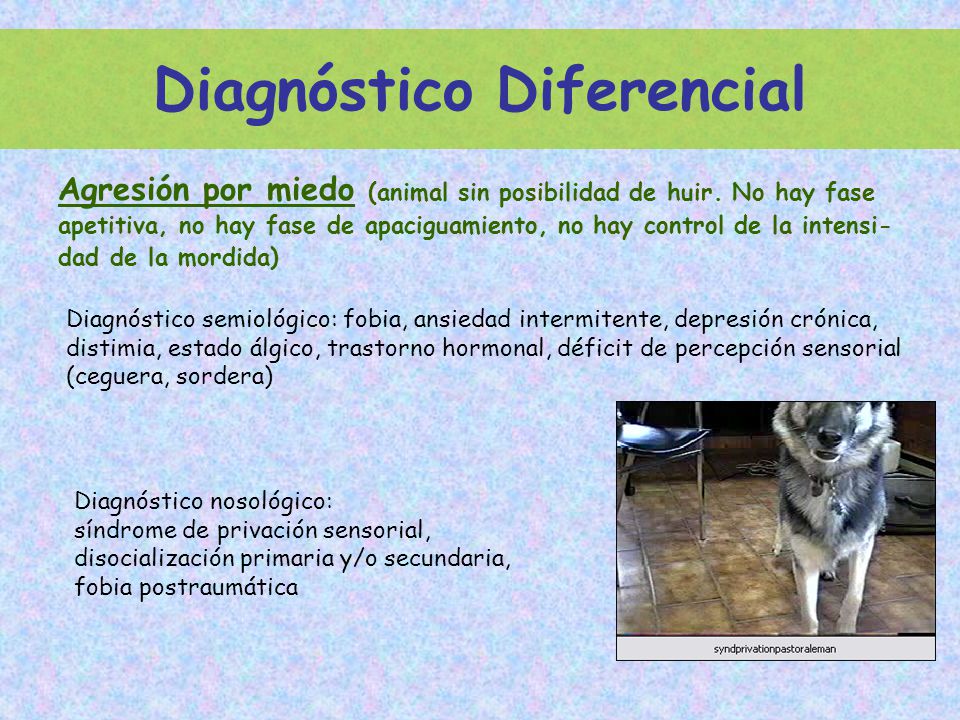 Diagnóstico Diferencial

Agresión por miedo (animal sin posibilidad de huir. No hay fase apetitiva, no hay fase de apaciguamiento, no hay control de la intensidad de la mordida)

Diagnóstico semiológico: fobia, ansiedad intermitente, depresión crónica, distimia, estado álgico, trastorno hormonal, déficit de percepción sensorial (ceguera, sordera)

Diagnóstico nosológico:
síndrome de privación sensorial,
disocialización primaria y/o secundaria,
fobia postraumática

syndprivationpastoraleman